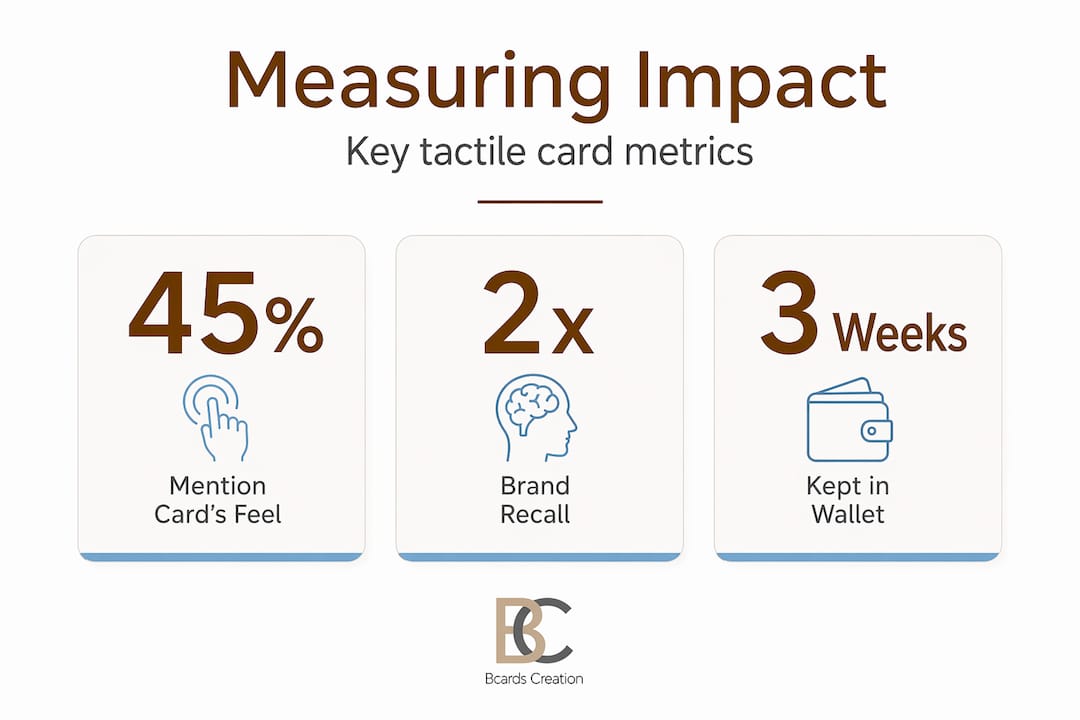 Measuring Impact

Key tactile card metrics

45%

Mention Card's Feel

2x

Brand Recall

3 Weeks

Kept in Wallet

BC

Bcards Creation